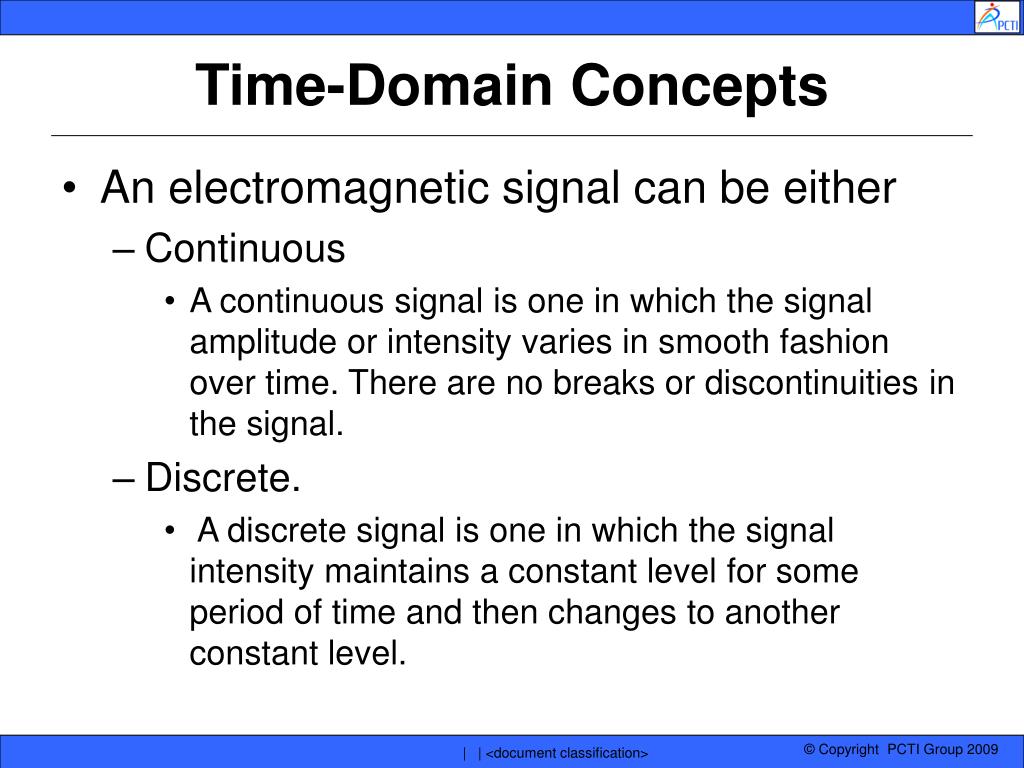 PCTI

Time-Domain Concepts

• An electromagnetic signal can be either
– Continuous
• A continuous signal is one in which the signal amplitude or intensity varies in smooth fashion over time. There are no breaks or discontinuities in the signal.
– Discrete.
• A discrete signal is one in which the signal intensity maintains a constant level for some period of time and then changes to another constant level.

| | <document classification>

© Copyright PCTI Group 2009